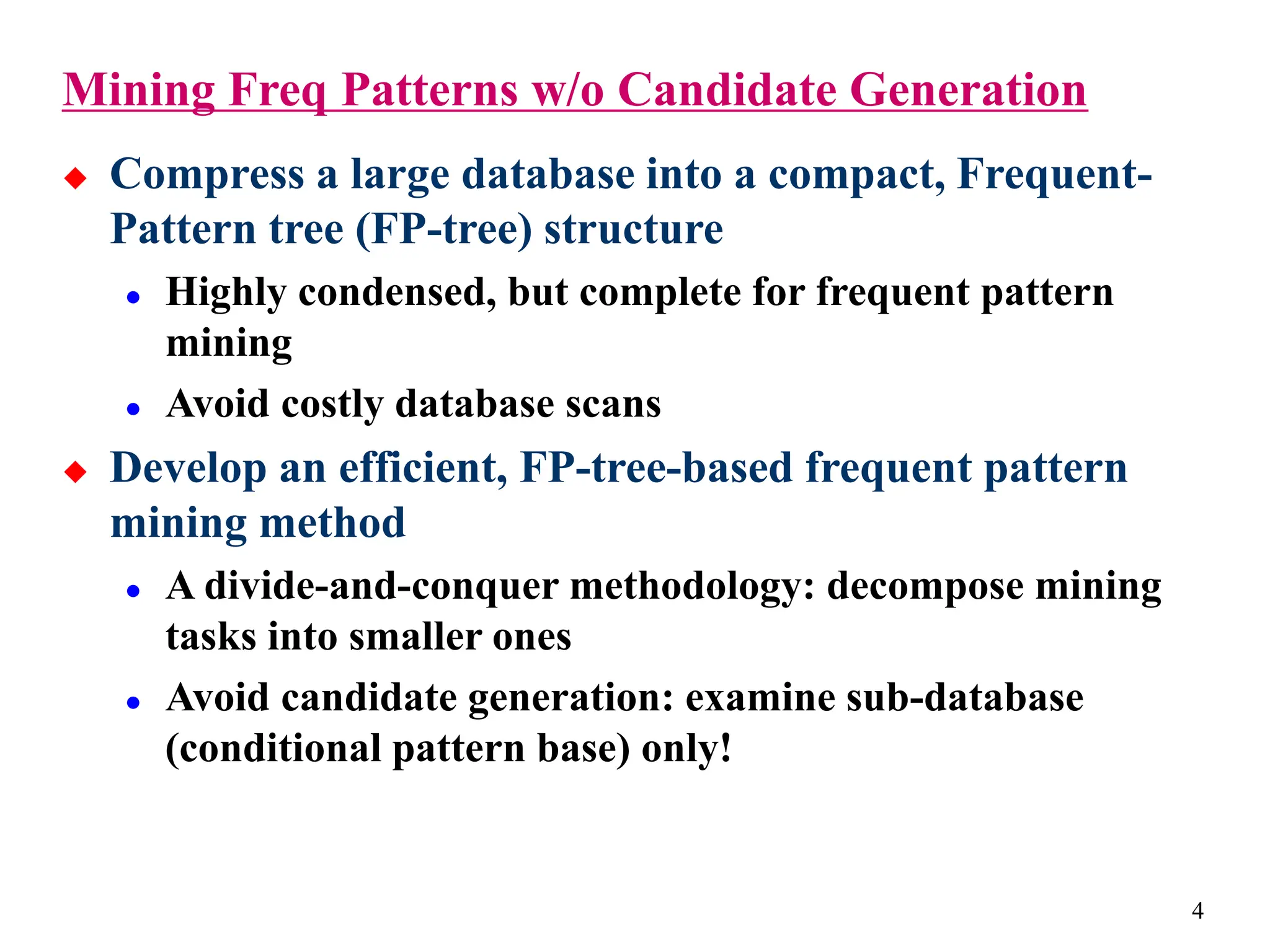 Mining Freq Patterns w/o Candidate Generation

◆ Compress a large database into a compact, Frequent-Pattern tree (FP-tree) structure

• Highly condensed, but complete for frequent pattern mining

• Avoid costly database scans

◆ Develop an efficient, FP-tree-based frequent pattern mining method

• A divide-and-conquer methodology: decompose mining tasks into smaller ones

• Avoid candidate generation: examine sub-database (conditional pattern base) only!

4